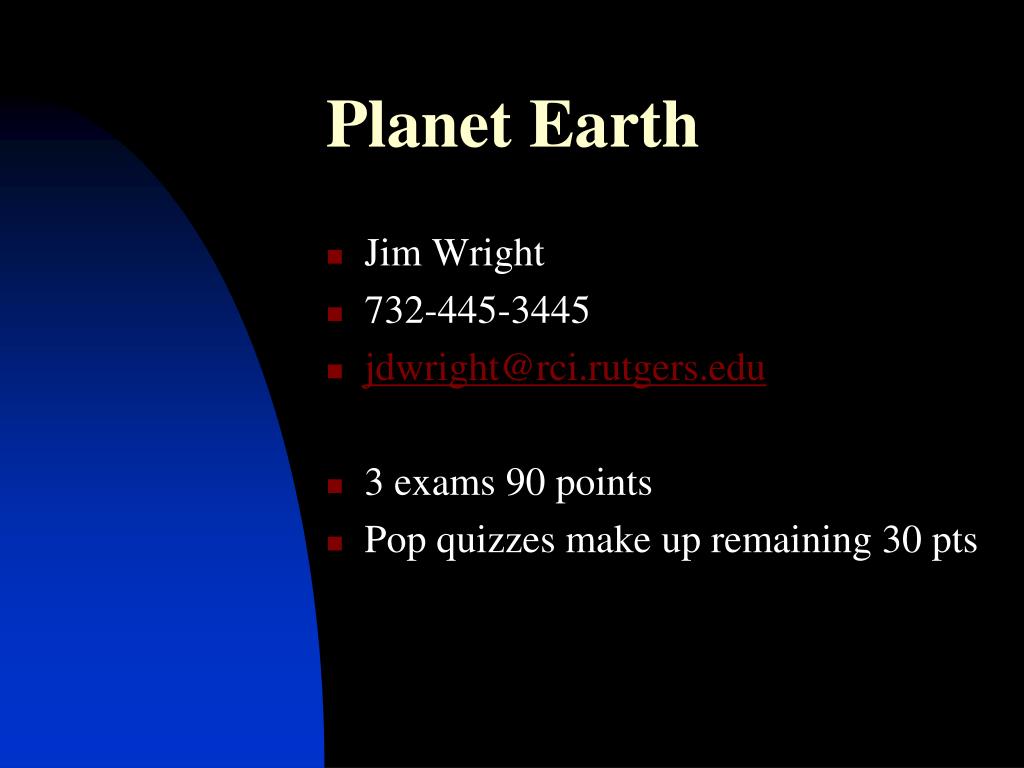 Planet Earth

- Jim Wright
- 732-445-3445
- jdwright@rci.rutgers.edu

- 3 exams 90 points
- Pop quizzes make up remaining 30 pts